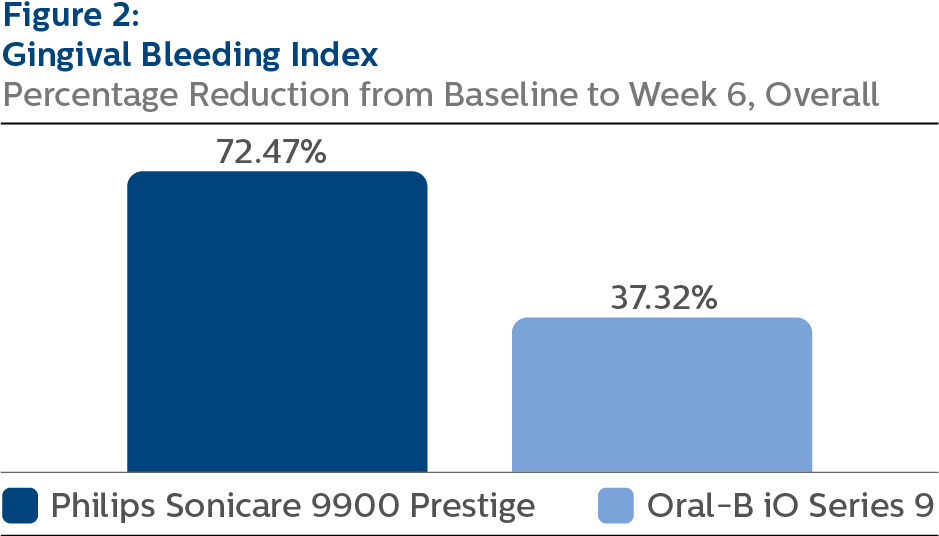 Figure 2:
Gingival Bleeding Index
Percentage Reduction from Baseline to Week 6, Overall

72.47%

37.32%

Philips Sonicare 9900 Prestige
Oral-B iO Series 9